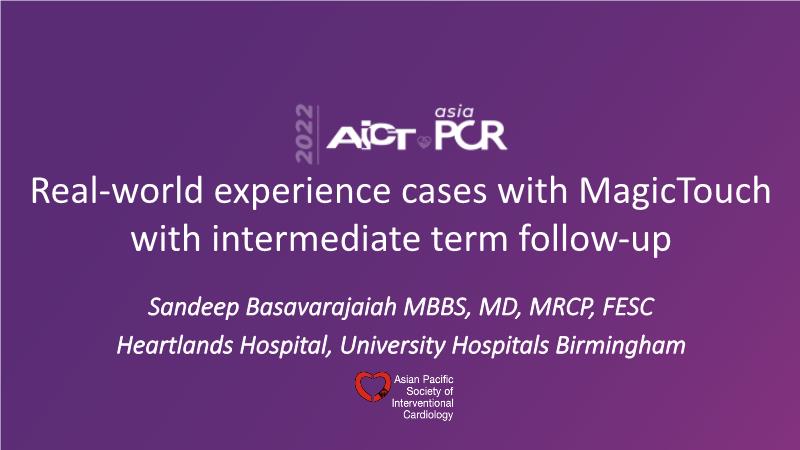 2022 AICT asia PCR

Real-world experience cases with MagicTouch with intermediate term follow-up

Sandeep Basavarajaiah MBBS, MD, MRCP, FESC

Heartlands Hospital, University Hospitals Birmingham

Asian Pacific Society of Interventional Cardiology